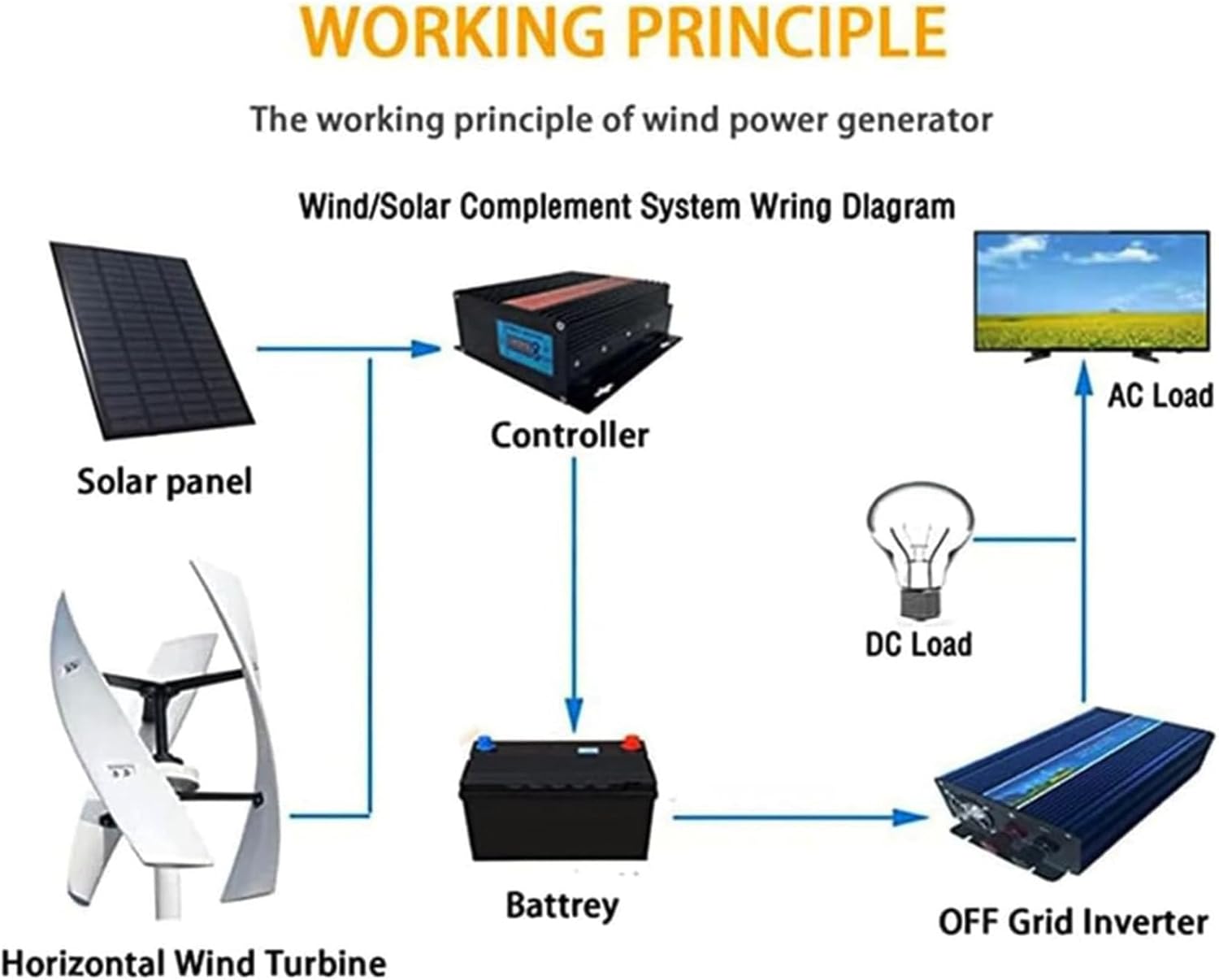 WORKING PRINCIPLE

The working principle of wind power generator

Wind/Solar Complement System Wring Diagram

Solar panel

Controller

AC Load

DC Load

Horizontal Wind Turbine

Battrey

OFF Grid Inverter